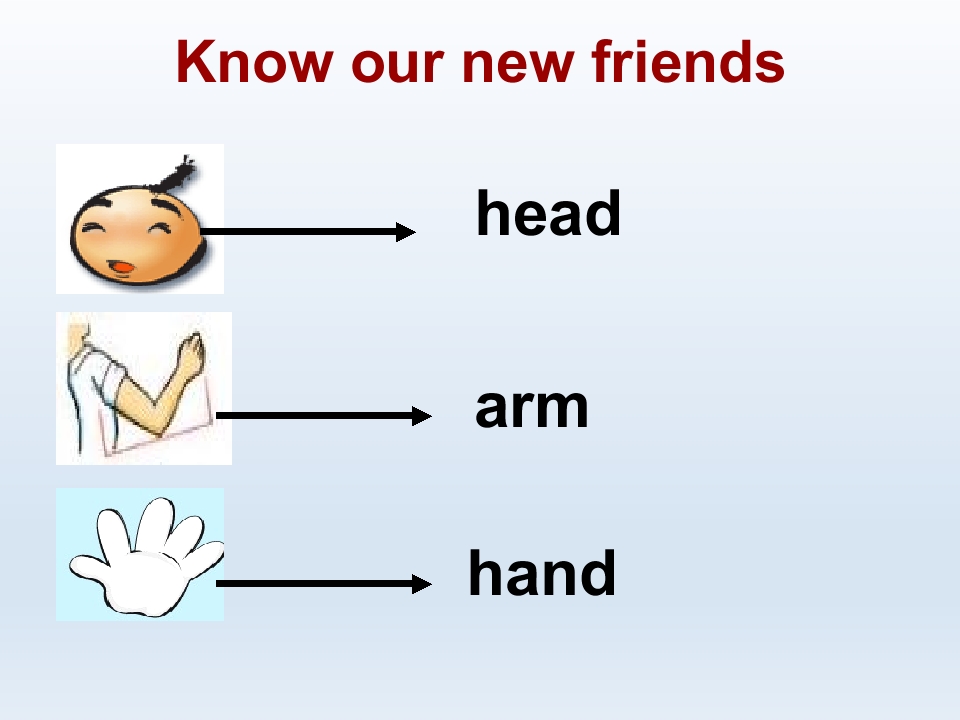 Know our new friends

head

arm

hand